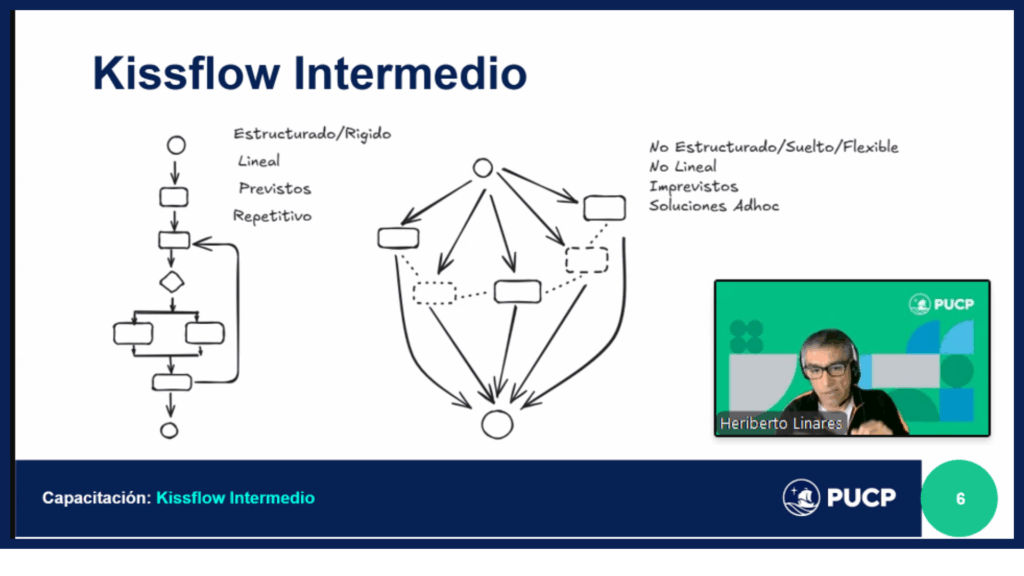 Kissflow Intermedio

Estructurado/Rigido
Lineal
Previstos
Repetitivo

No Estructurado/Suelto/Flexible
No Lineal
Imprevistos
Soluciones Adhoc

PUCP

Heriberto Linares

Capacitación: Kissflow Intermedio

PUCP

6